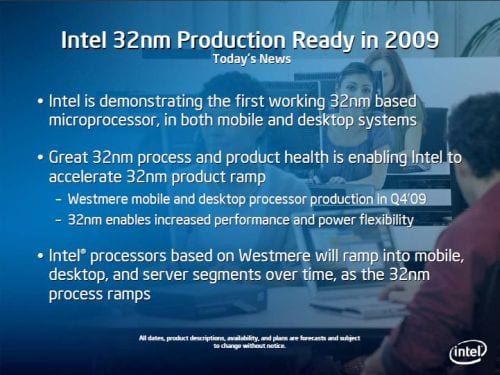 Intel 32nm Production Ready in 2009
Today's News

• Intel is demonstrating the first working 32nm based microprocessor, in both mobile and desktop systems

• Great 32nm process and product health is enabling Intel to accelerate 32nm product ramp
– Westmere mobile and desktop processor production in Q4'09
– 32nm enables increased performance and power flexibility

• Intel® processors based on Westmere will ramp into mobile, desktop, and server segments over time, as the 32nm process ramps

All dates, product descriptions, availability, and plans are forecasts and subject to change without notice.

intel